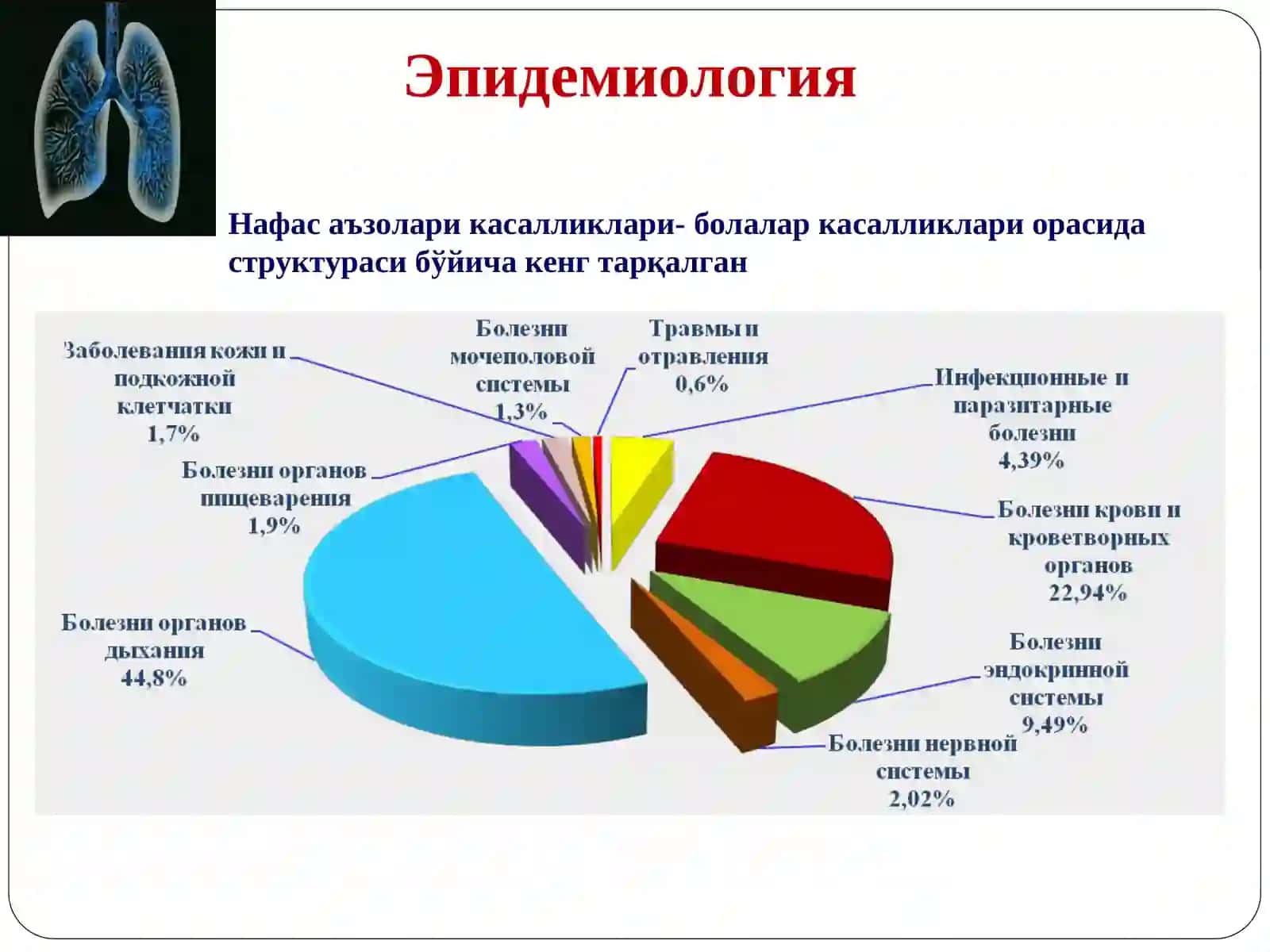 Эпидемиология

Нафас аъзолари касалликлари- болалар касалликлари орасида структураси бўйича кенг тарқалган

Заболевания кожи и подкожной клетчатки 1,7%

Болезни мочеполовой системы 1,3%

Травмы и отравления 0,6%

Инфекционные и паразитарные болезни 4,39%

Болезни органов пищеварения 1,9%

Болезни крови и кроветворных органов 22,94%

Болезни органов дыхания 44,8%

Болезни эндокринной системы 9,49%

Болезни нервной системы 2,02%